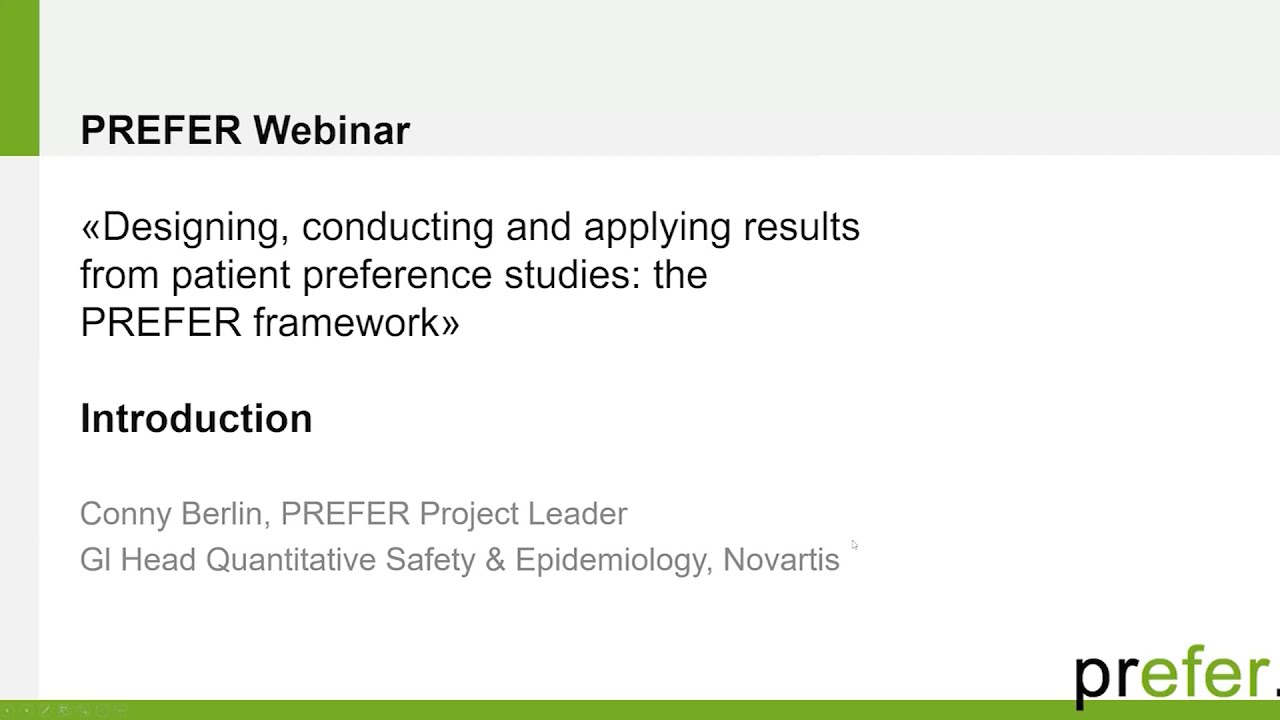 PREFER Webinar

«Designing, conducting and applying results from patient preference studies: the PREFER framework»

Introduction

Conny Berlin, PREFER Project Leader
Gl Head Quantitative Safety & Epidemiology, Novartis

prefer.